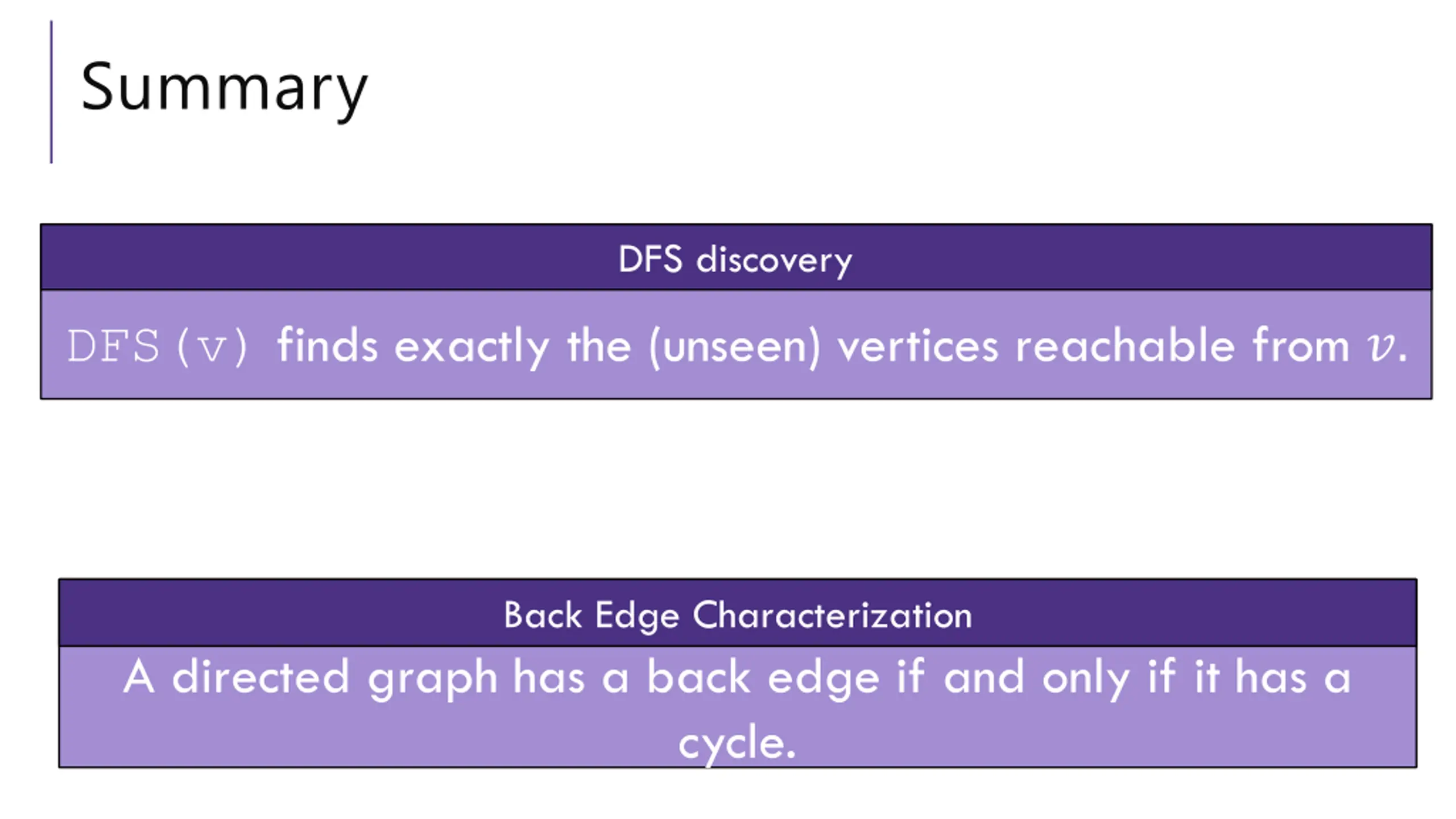 Summary

DFS discovery

DFS(v) finds exactly the (unseen) vertices reachable from $v$.

Back Edge Characterization

A directed graph has a back edge if and only if it has a cycle.